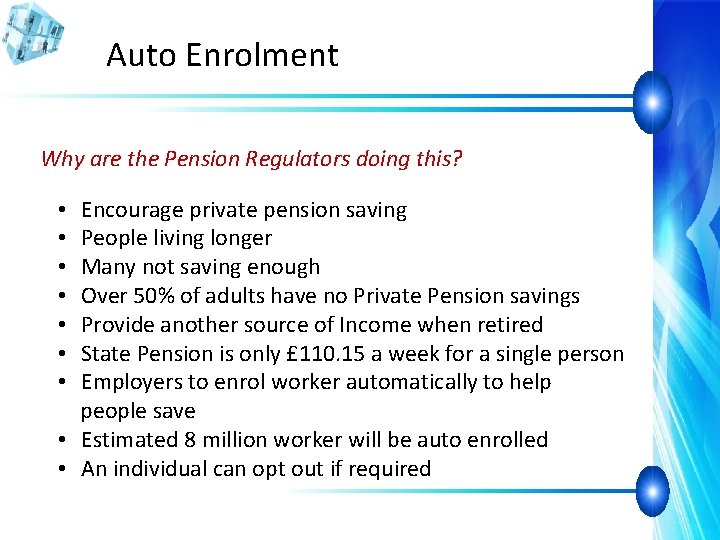 Auto Enrolment

Why are the Pension Regulators doing this?

• Encourage private pension saving
• People living longer
• Many not saving enough
• Over 50% of adults have no Private Pension savings
• Provide another source of Income when retired
• State Pension is only £110.15 a week for a single person
• Employers to enrol worker automatically to help people save
• Estimated 8 million worker will be auto enrolled
• An individual can opt out if required